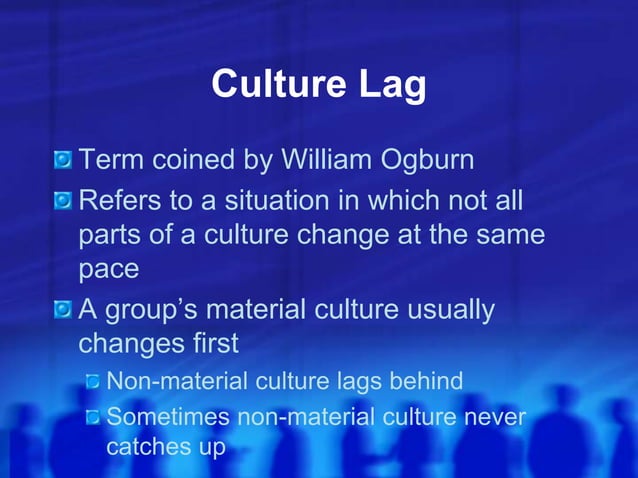 Culture Lag

Term coined by William Ogburn

Refers to a situation in which not all parts of a culture change at the same pace

A group's material culture usually changes first

Non-material culture lags behind

Sometimes non-material culture never catches up